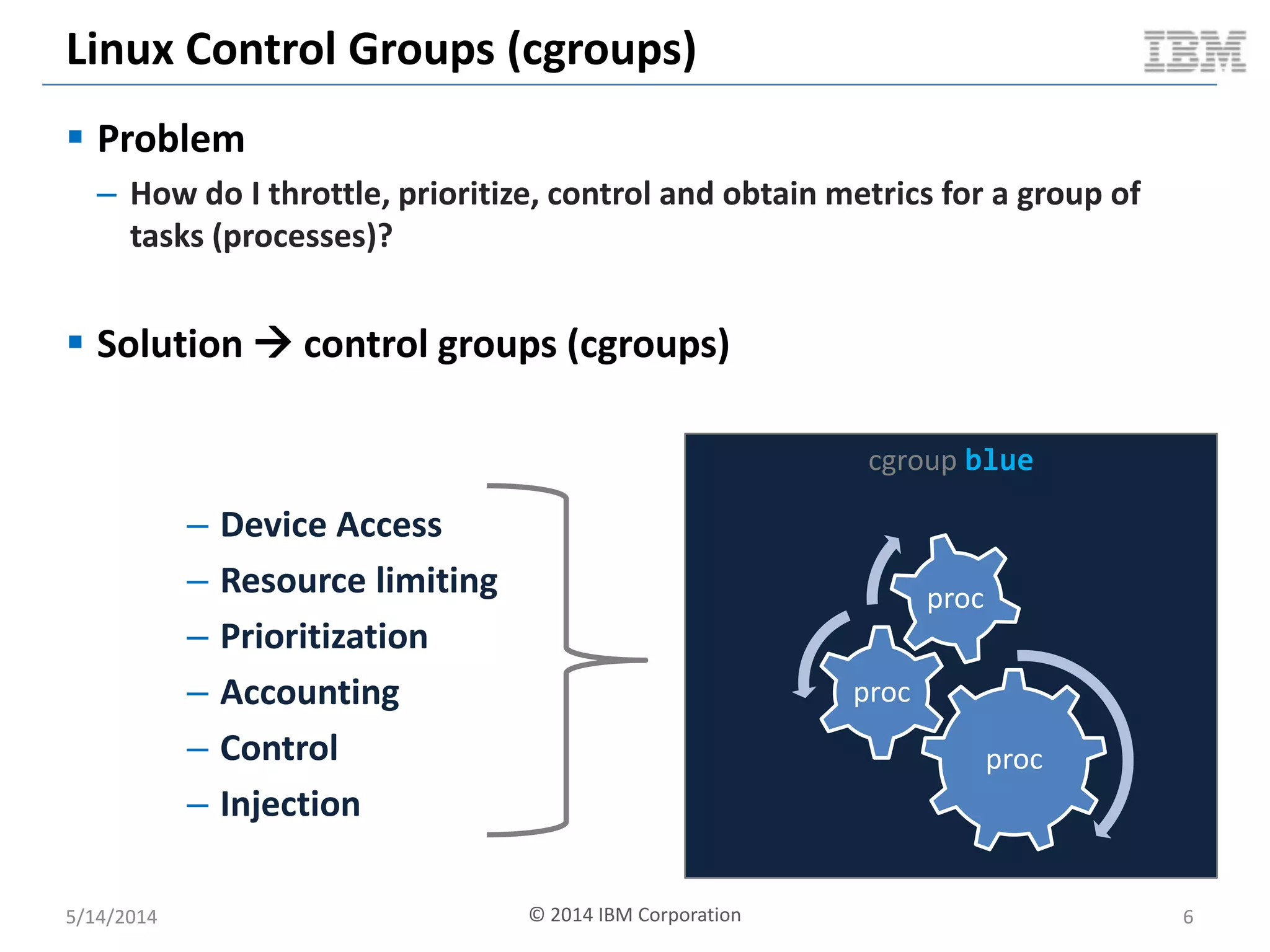 Linux Control Groups (cgroups)

IBM

▪ Problem

– How do I throttle, prioritize, control and obtain metrics for a group of tasks (processes)?

▪ Solution → control groups (cgroups)

– Device Access
– Resource limiting
– Prioritization
– Accounting
– Control
– Injection

cgroup blue

proc

proc

proc

5/14/2014

© 2014 IBM Corporation

6